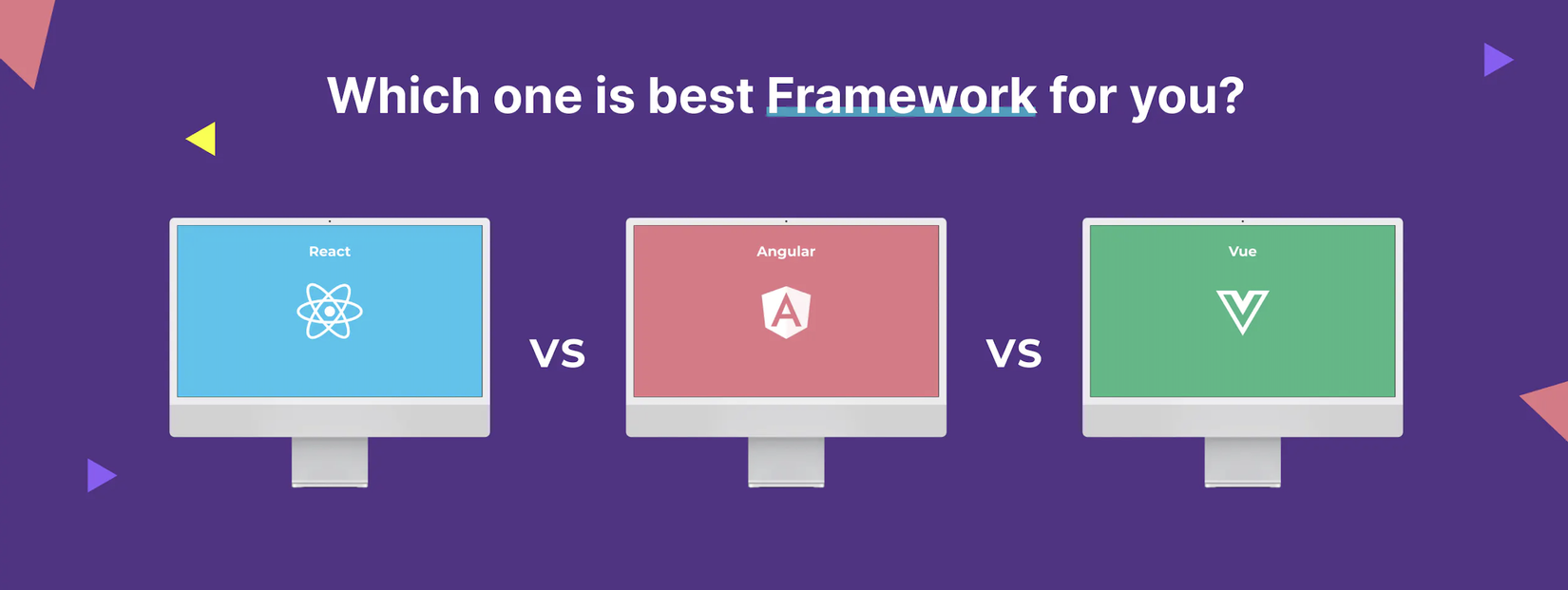 Which one is best Framework for you?

React

VS

Angular

A

VS

Vue